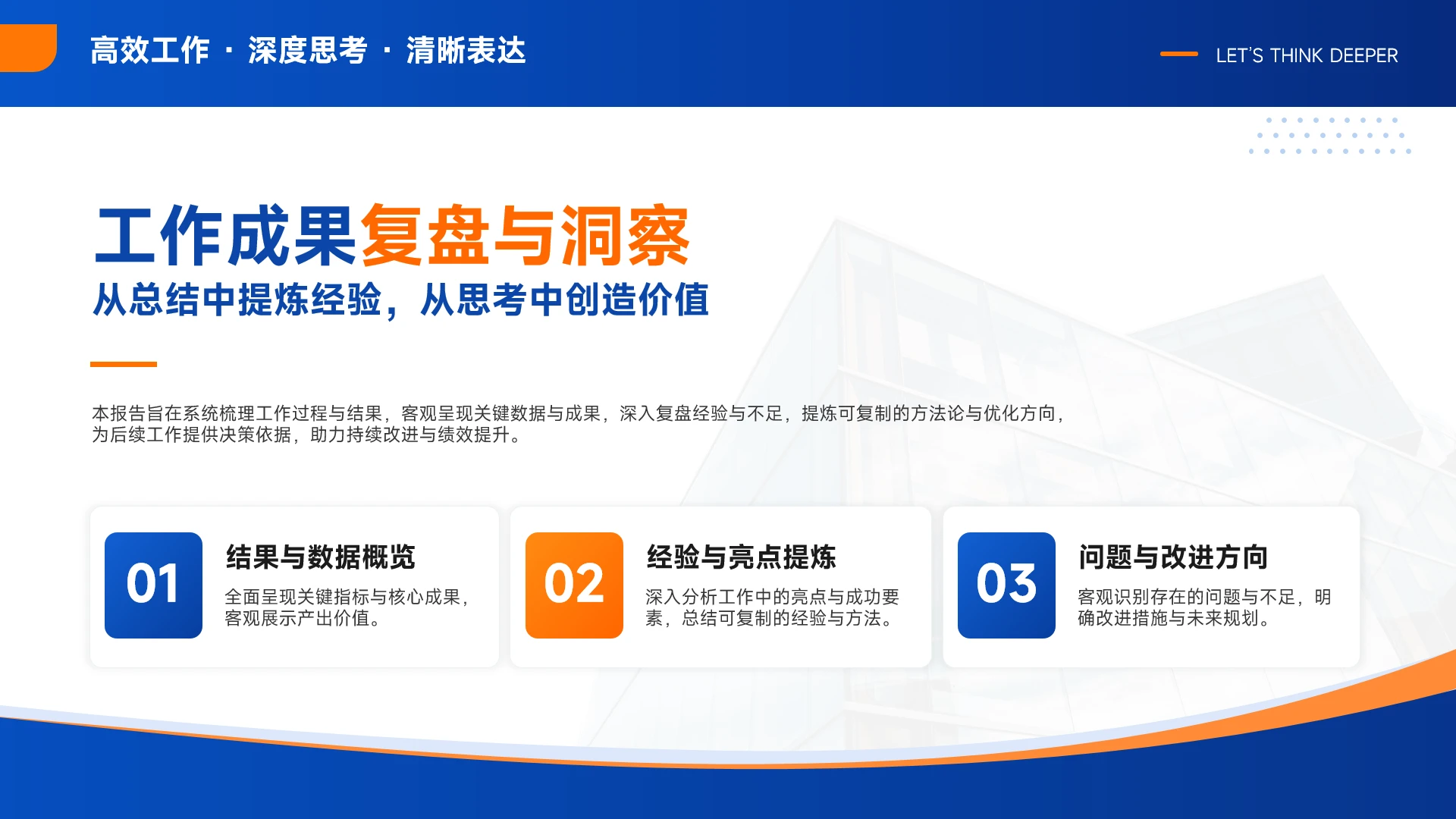 高效工作 · 深度思考 · 清晰表达

LET'S THINK DEEPER

工作成果复盘与洞察

从总结中提炼经验，从思考中创造价值

本报告旨在系统梳理工作过程与结果，客观呈现关键数据与成果，深入复盘经验与不足，提炼可复制的方法论与优化方向，为后续工作提供决策依据，助力持续改进与绩效提升。

01

结果与数据概览

全面呈现关键指标与核心成果，客观展示产出价值。

02

经验与亮点提炼

深入分析工作中的亮点与成功要素，总结可复制的经验与方法。

03

问题与改进方向

客观识别存在的问题与不足，明确改进措施与未来规划。